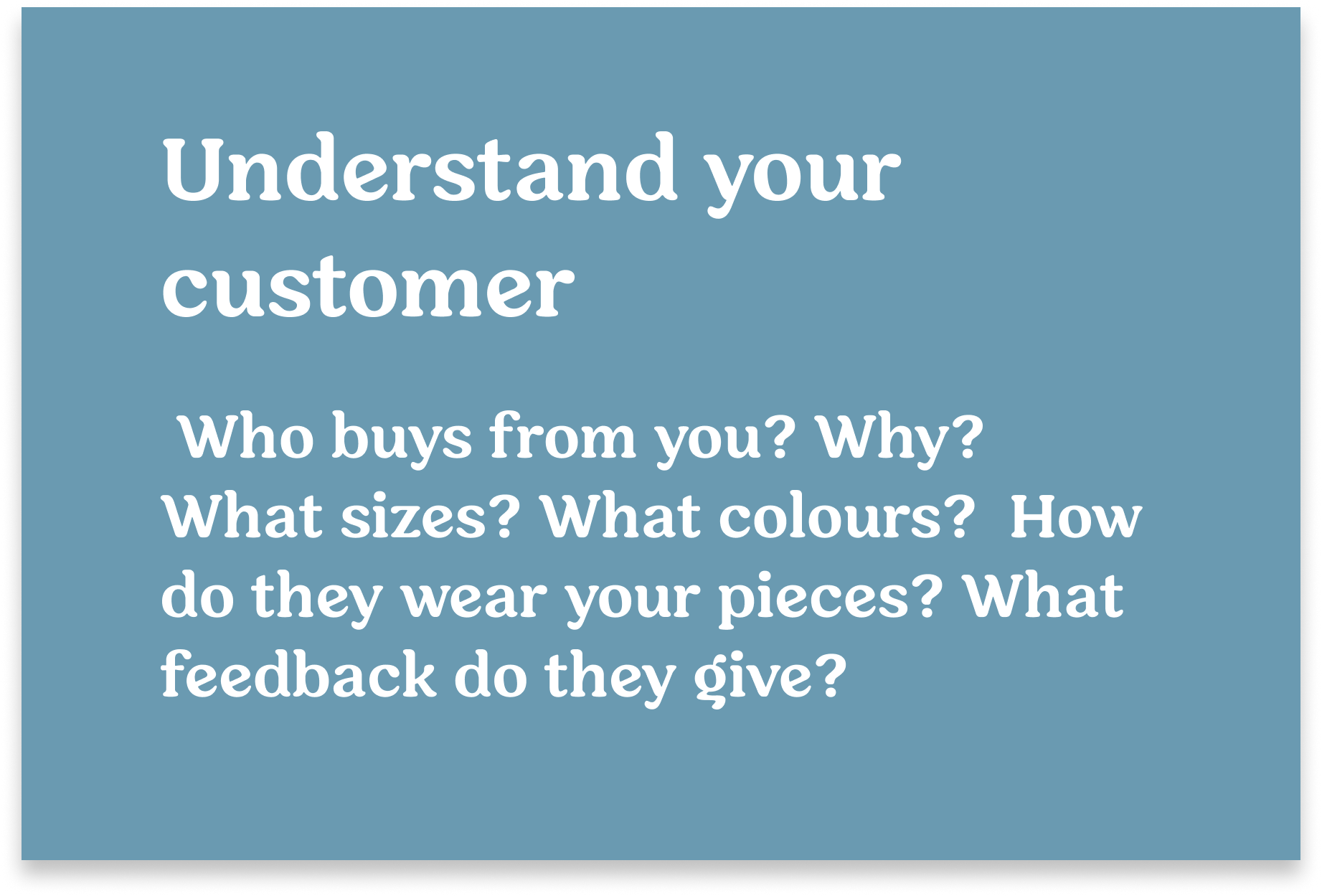 Understand your customer

Who buys from you? Why? What sizes? What colours? How do they wear your pieces? What feedback do they give?